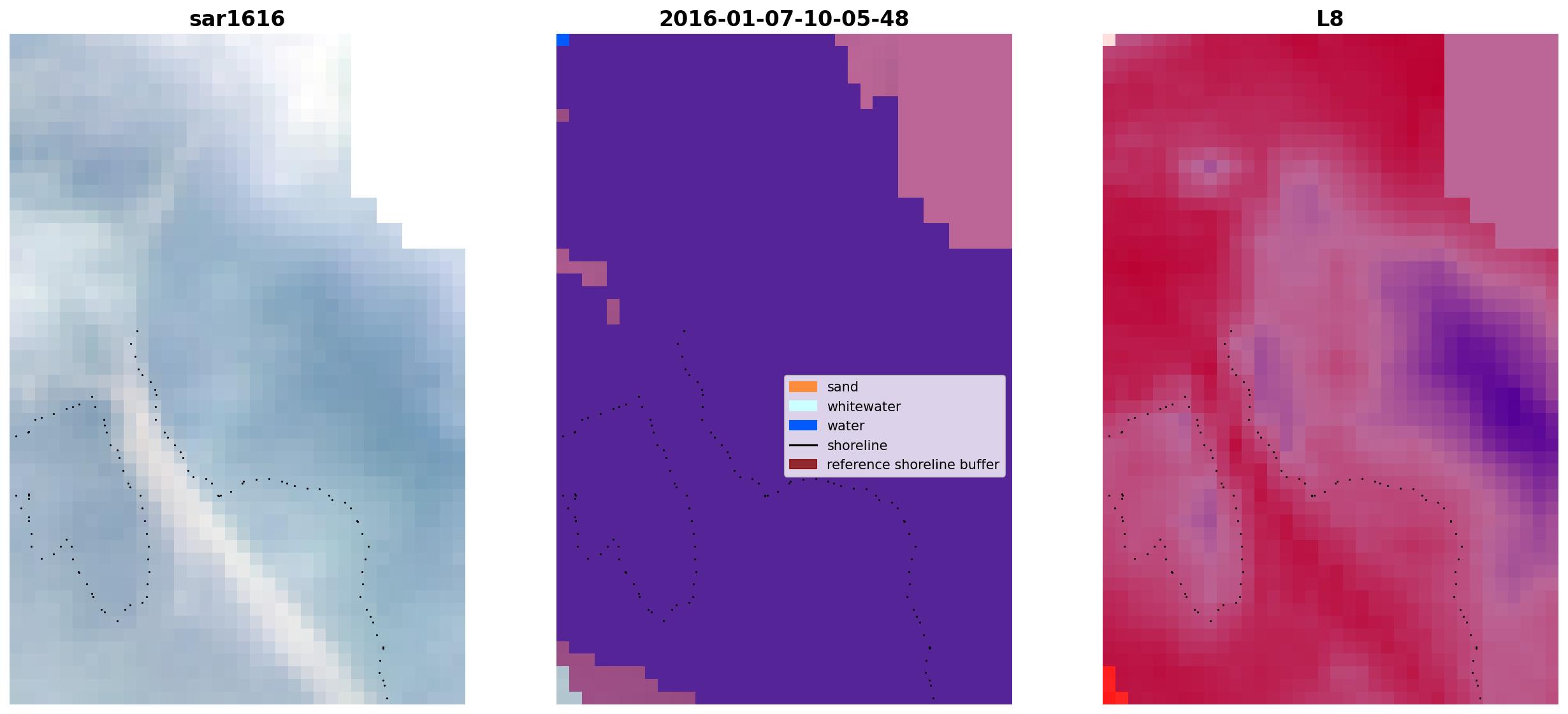 sar1616

2016-01-07-10-05-48

sand
whitewater
water
shoreline
reference shoreline buffer

L8